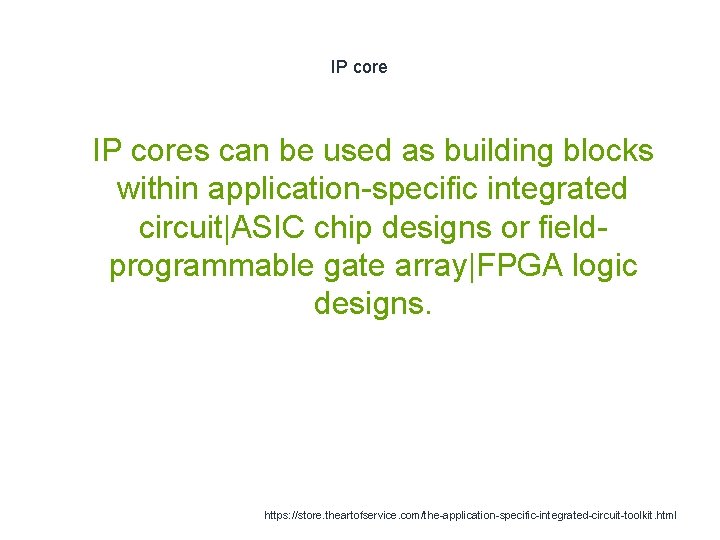 IP core

IP cores can be used as building blocks within application-specific integrated circuit|ASIC chip designs or field-programmable gate array|FPGA logic designs.

https://store.theartofservice.com/the-application-specific-integrated-circuit-toolkit.html